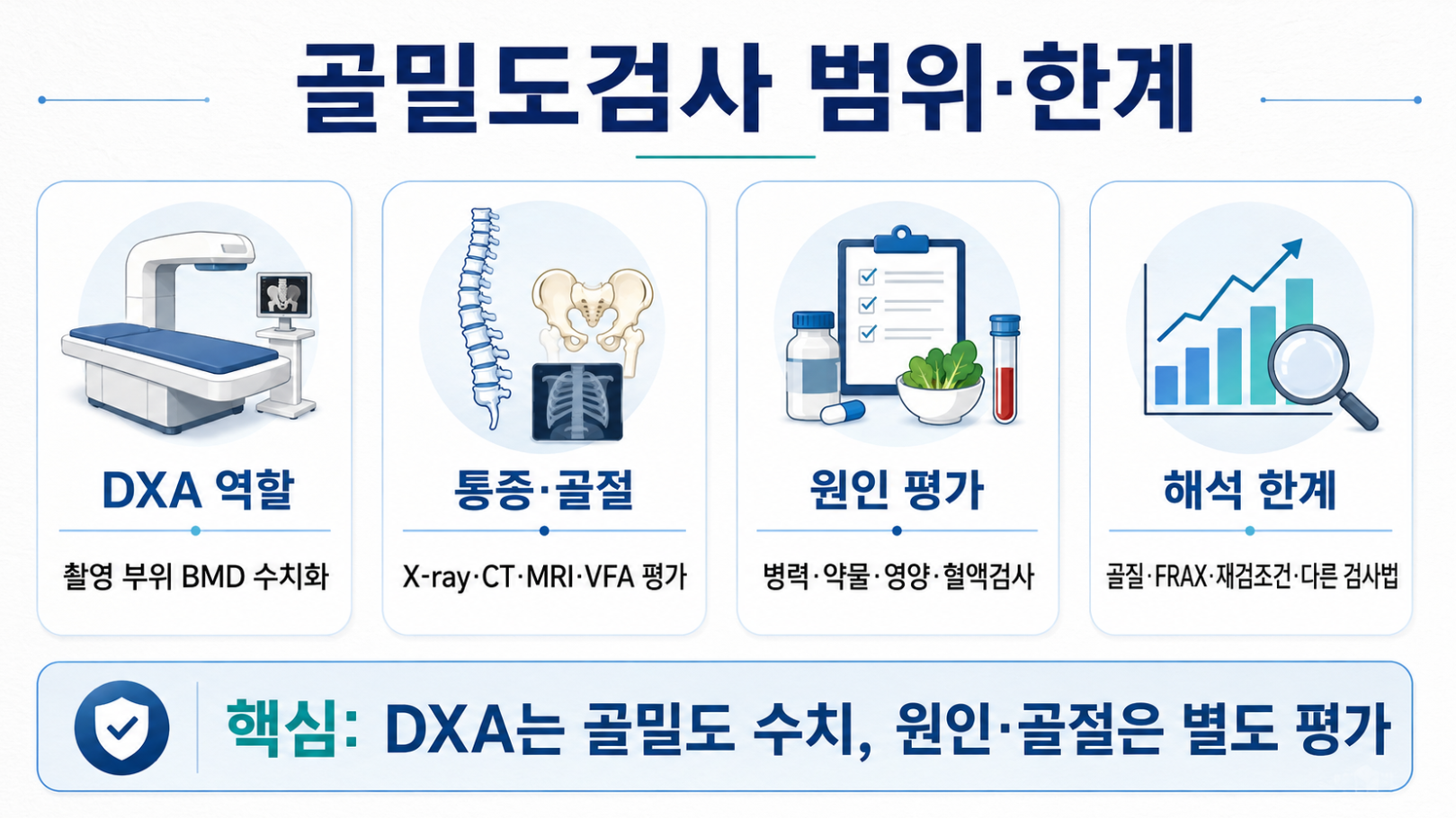 골밀도검사 범위·한계

DXA 역할

촬영 부위 BMD 수치화

통증·골절

X-ray·CT·MRI·VFA 평가

원인 평가

병력·약물·영양·혈액검사

해석 한계

골질·FRAX·재검조건·다른 검사법

핵심: DXA는 골밀도 수치, 원인·골절은 별도 평가